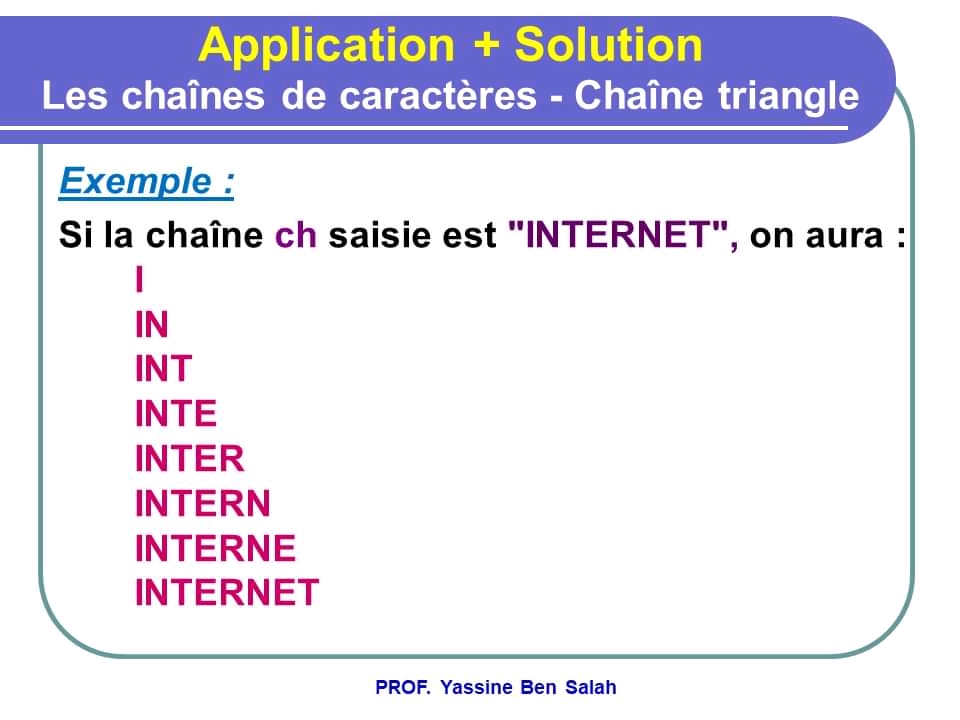 Application + Solution
Les chaînes de caractères - Chaîne triangle

Exemple :

Si la chaîne ch saisie est "INTERNET", on aura :

I
IN
INT
INTE
INTER
INTERN
INTERNE
INTERNET

PROF. Yassine Ben Salah